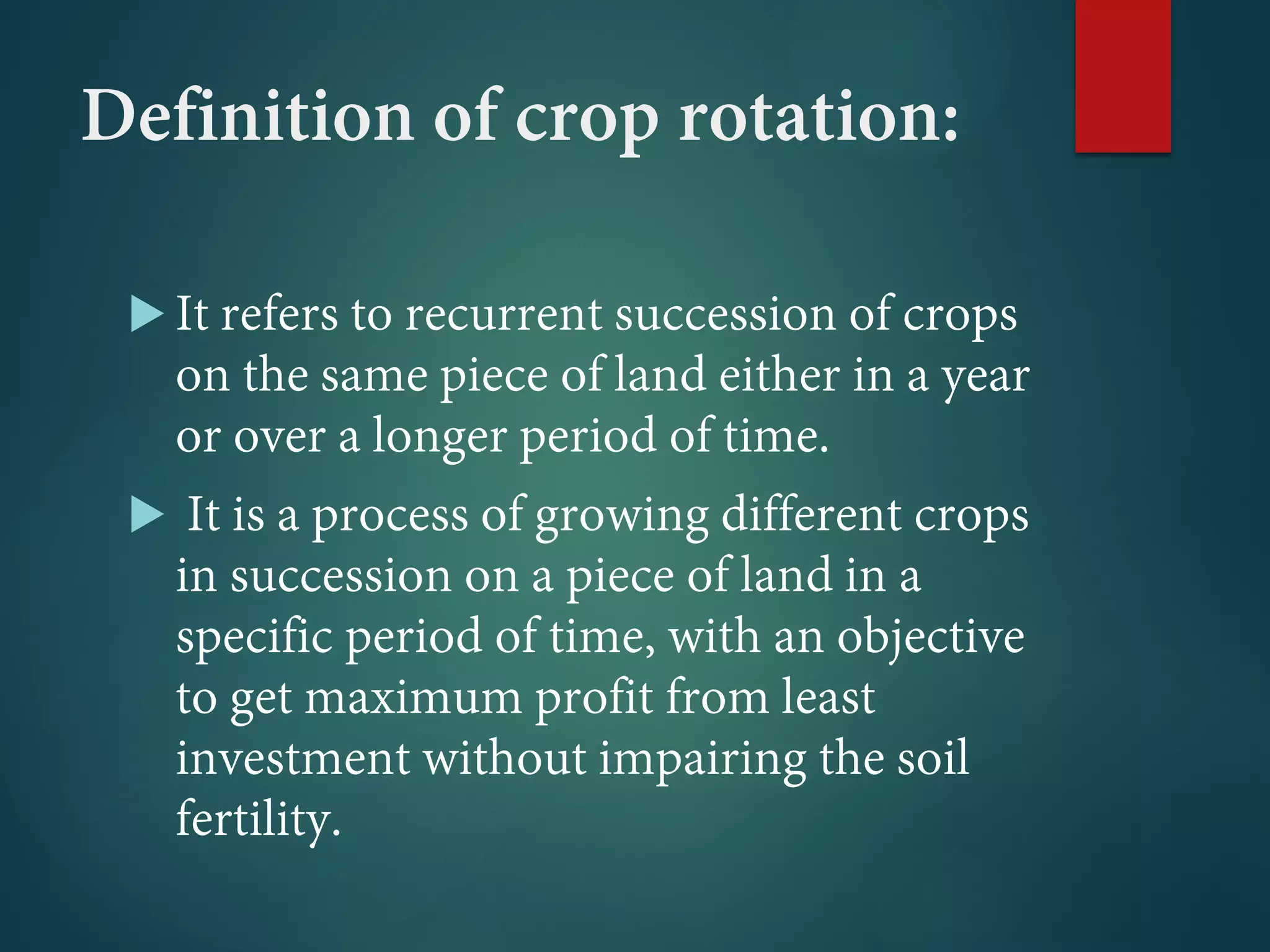 Definition of crop rotation:

It refers to recurrent succession of crops on the same piece of land either in a year or over a longer period of time.

It is a process of growing different crops in succession on a piece of land in a specific period of time, with an objective to get maximum profit from least investment without impairing the soil fertility.